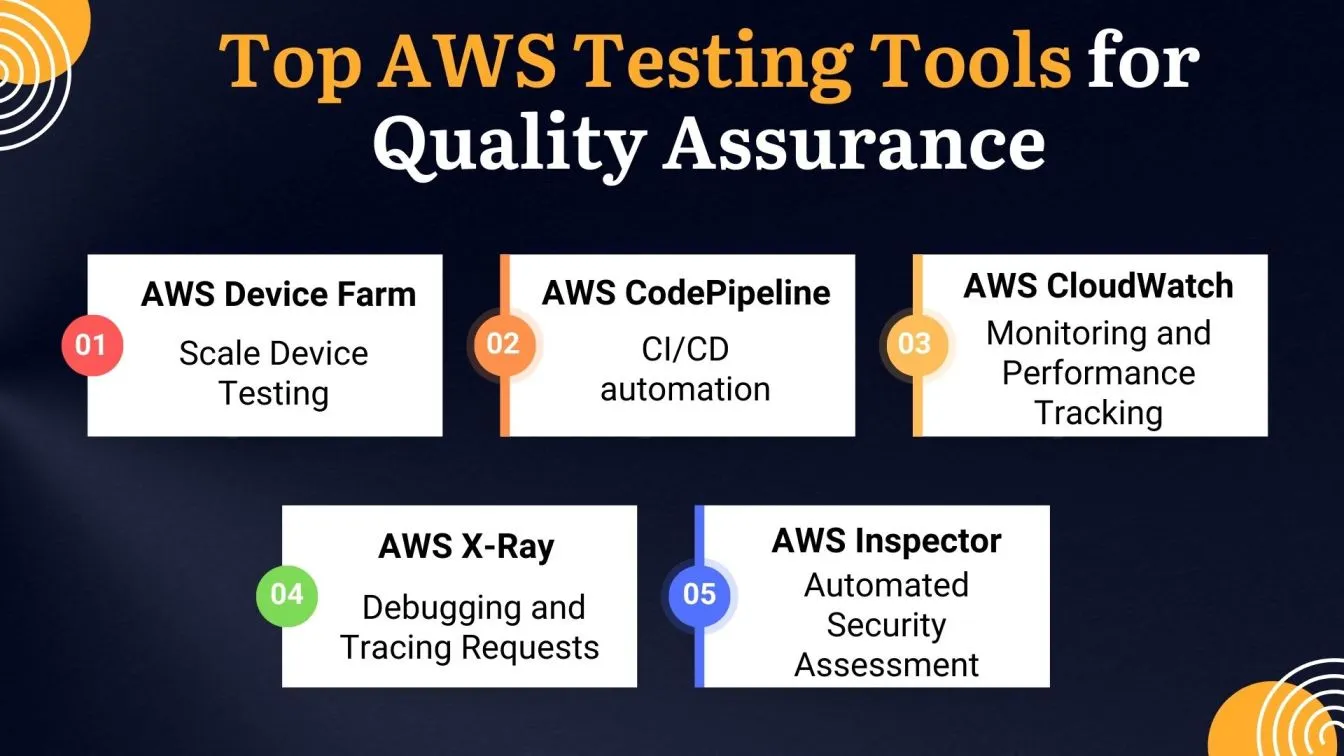 Top AWS Testing Tools for Quality Assurance

01
AWS Device Farm
Scale Device Testing

02
AWS CodePipeline
CI/CD automation

03
AWS CloudWatch
Monitoring and Performance Tracking

04
AWS X-Ray
Debugging and Tracing Requests

05
AWS Inspector
Automated Security Assessment